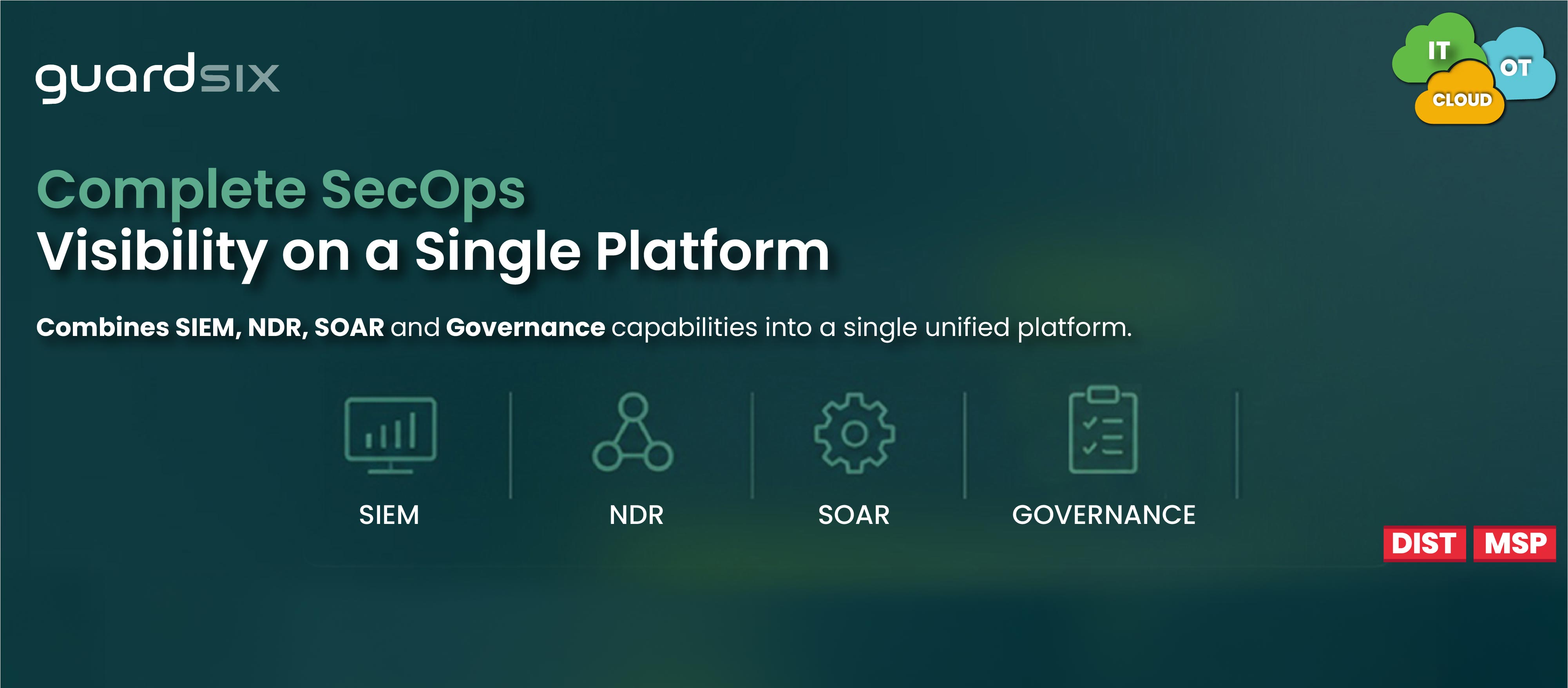 guardsix

IT
OT
CLOUD

Complete SecOps
Visibility on a Single Platform

Combines SIEM, NDR, SOAR and Governance capabilities into a single unified platform.

SIEM
NDR
SOAR
GOVERNANCE

DIST MSP